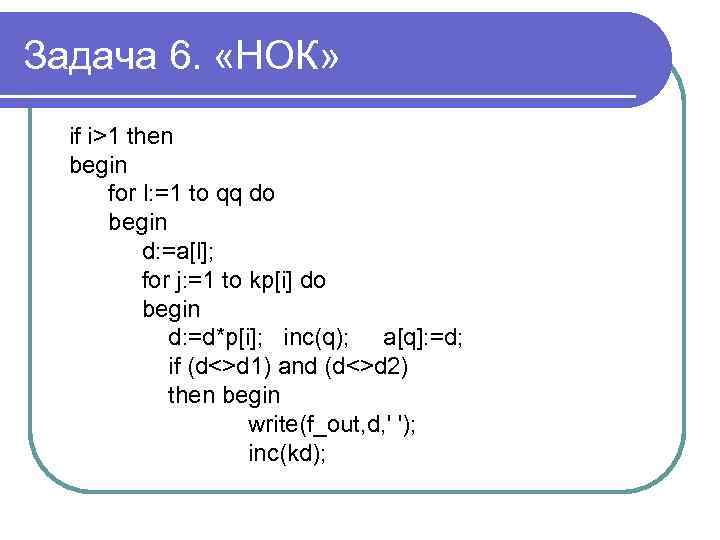 Задача 6. «НОК»

if i>1 then
begin
for l:=1 to qq do
begin
d:=a[l];
for j:=1 to kp[i] do
begin
d:=d*p[i]; inc(q); a[q]:=d;
if (d<>d1) and (d<>d2)
then begin
write(f_out,d,' ');
inc(kd);